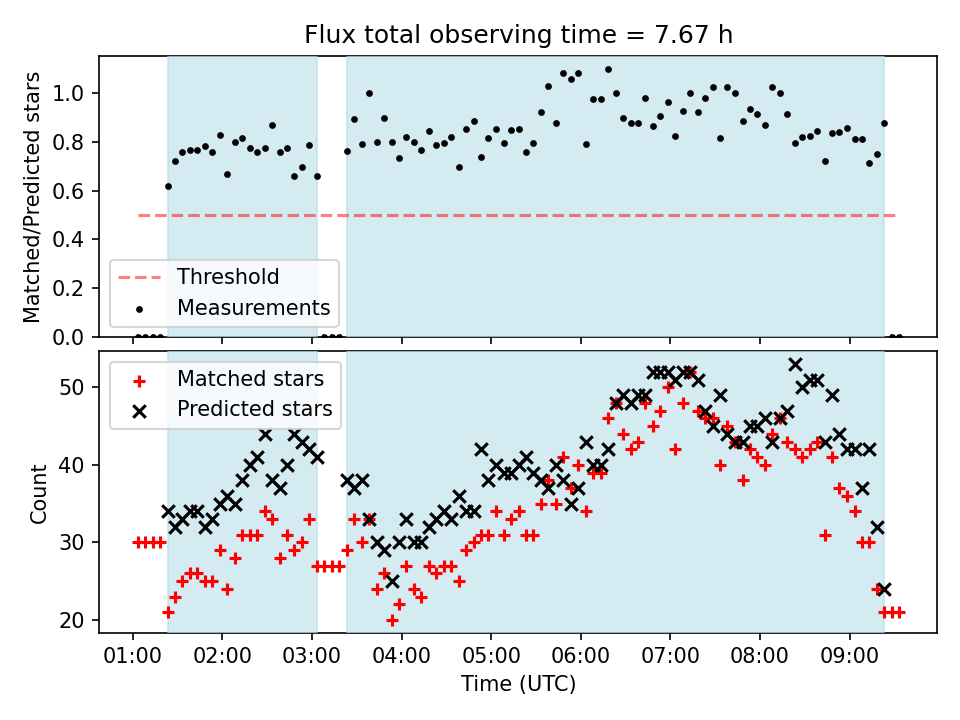 Flux total observing time = 7.67 h

Matched/Predicted stars

1.0
0.8
0.6
0.4
0.2
0.0

Threshold
Measurements

Matched stars
Predicted stars

Count

50
40
30
20

01:00 02:00 03:00 04:00 05:00 06:00 07:00 08:00 09:00

Time (UTC)